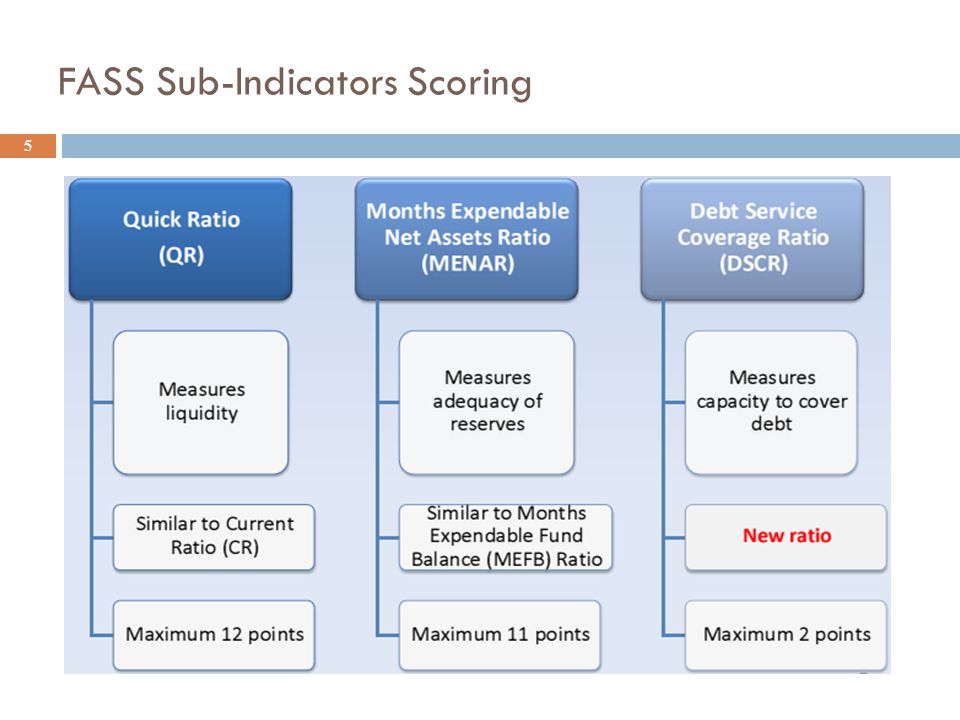 FASS Sub-Indicators Scoring

5

Quick Ratio (QR)

Measures liquidity

Similar to Current Ratio (CR)

Maximum 12 points

Months Expendable Net Assets Ratio (MENAR)

Measures adequacy of reserves

Similar to Months Expendable Fund Balance (MEFB) Ratio

Maximum 11 points

Debt Service Coverage Ratio (DSCR)

Measures capacity to cover debt

New ratio

Maximum 2 points